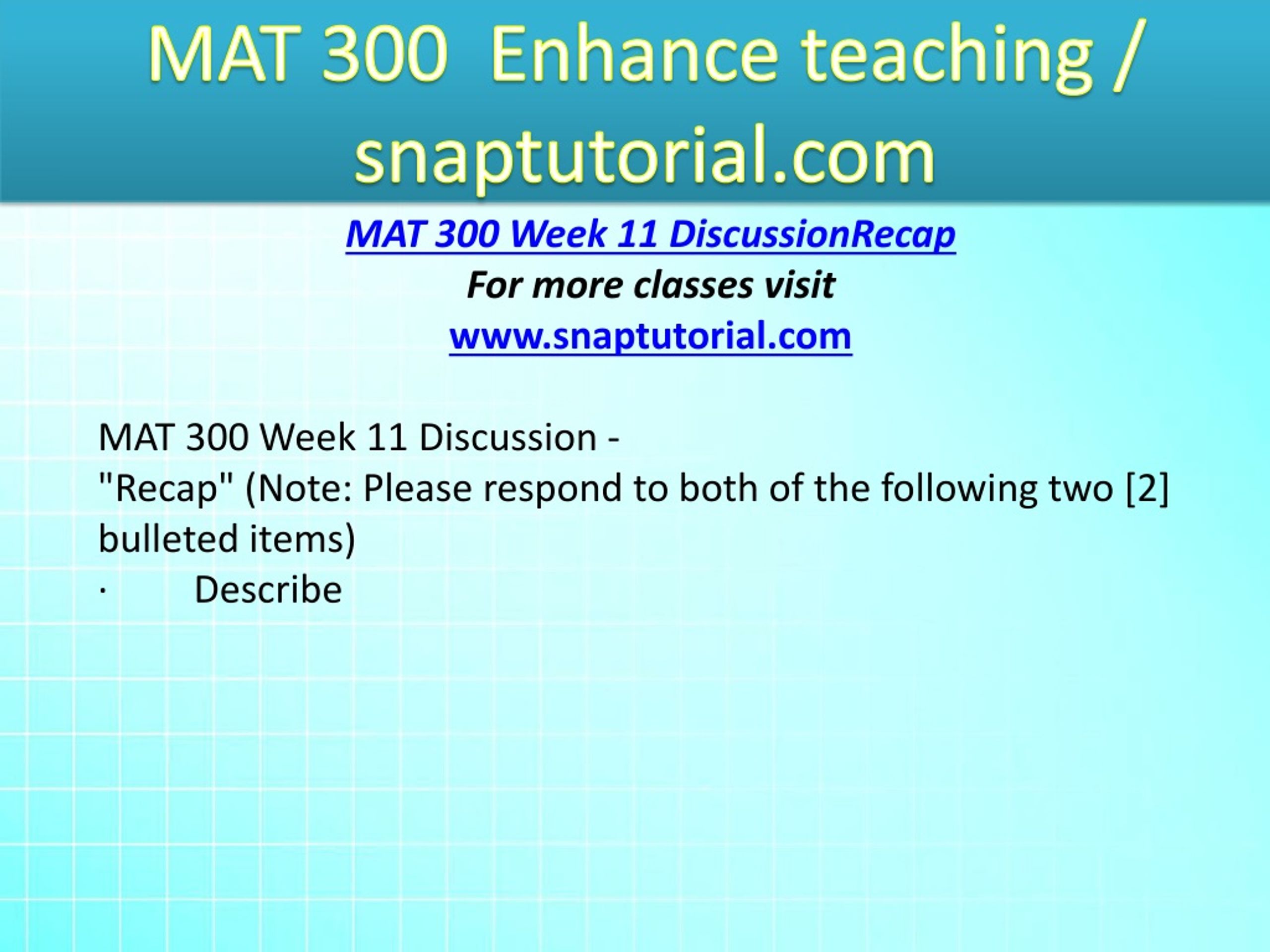 MAT 300 Enhance teaching / snaptutorial.com

MAT 300 Week 11 DiscussionRecap
For more classes visit
www.snaptutorial.com

MAT 300 Week 11 Discussion -
"Recap" (Note: Please respond to both of the following two [2] bulleted items)
· Describe